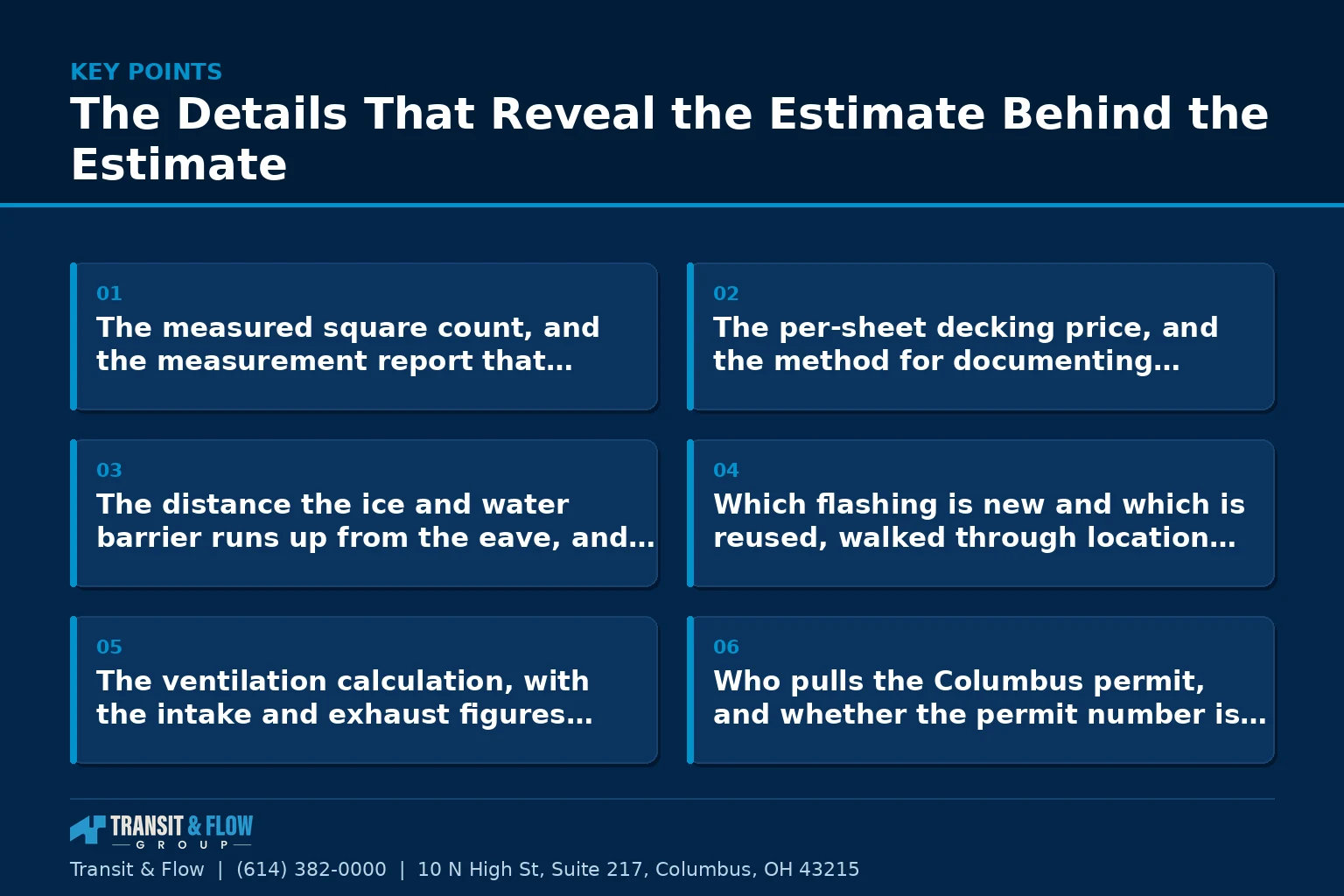 KEY POINTS

The Details That Reveal the Estimate Behind the Estimate

01
The measured square count, and the measurement report that…

02
The per-sheet decking price, and the method for documenting…

03
The distance the ice and water barrier runs up from the eave, and…

04
Which flashing is new and which is reused, walked through location…

05
The ventilation calculation, with the intake and exhaust figures…

06
Who pulls the Columbus permit, and whether the permit number is…

TRANSIT & FLOW
GROUP

Transit & Flow | (614) 382-0000 | 10 N High St, Suite 217, Columbus, OH 43215